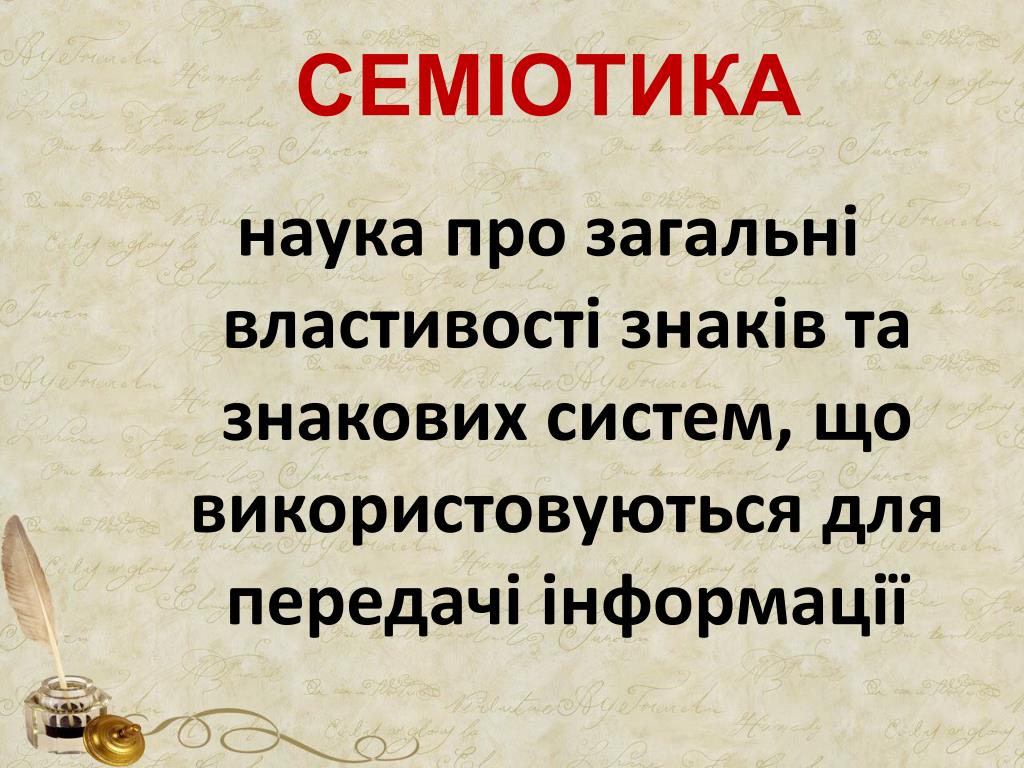 СЕМІОТИКА

наука про загальні властивості знаків та знакових систем, що використовуються для передачі інформації